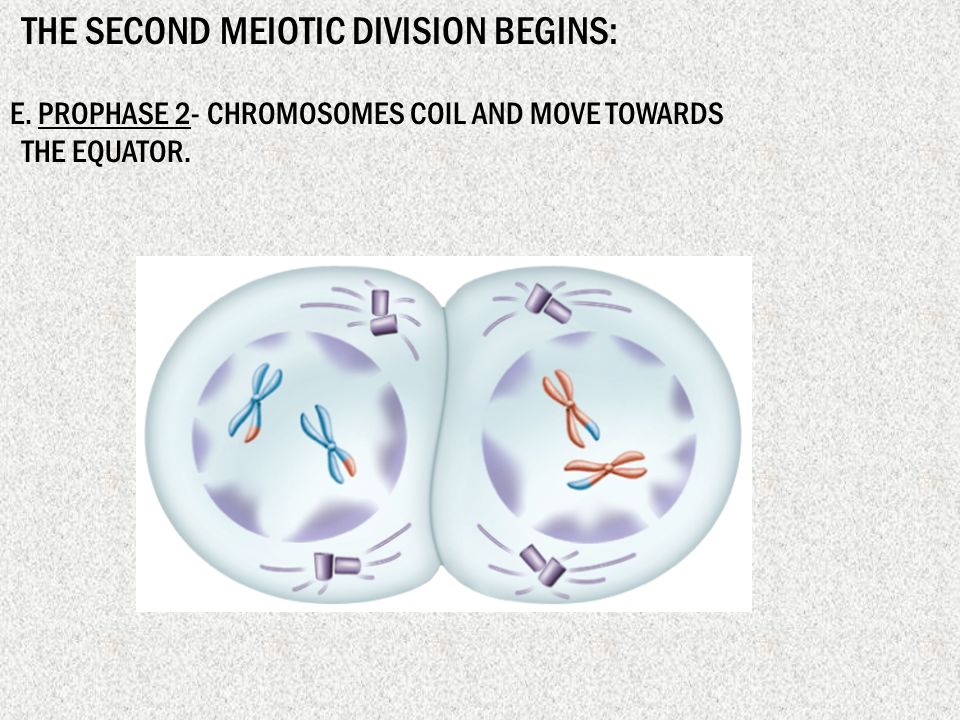 THE SECOND MEIOTIC DIVISION BEGINS:

E. PROPHASE 2- CHROMOSOMES COIL AND MOVE TOWARDS THE EQUATOR.